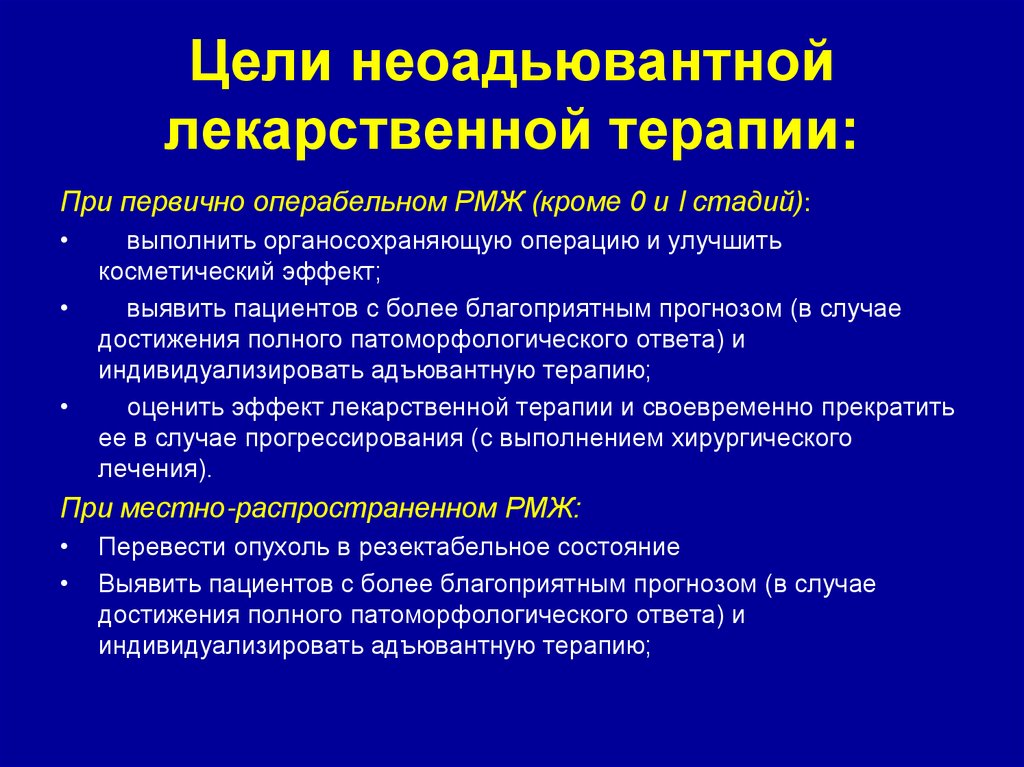 Цели неоадьювантной лекарственной терапии:

При первично операбельном РМЖ (кроме 0 и I стадий):

• выполнить органосохраняющую операцию и улучшить косметический эффект;

• выявить пациентов с более благоприятным прогнозом (в случае достижения полного патоморфологического ответа) и индивидуализировать адъювантную терапию;

• оценить эффект лекарственной терапии и своевременно прекратить ее в случае прогрессирования (с выполнением хирургического лечения).

При местно-распространенном РМЖ:

• Перевести опухоль в резектабельное состояние

• Выявить пациентов с более благоприятным прогнозом (в случае достижения полного патоморфологического ответа) и индивидуализировать адъювантную терапию;